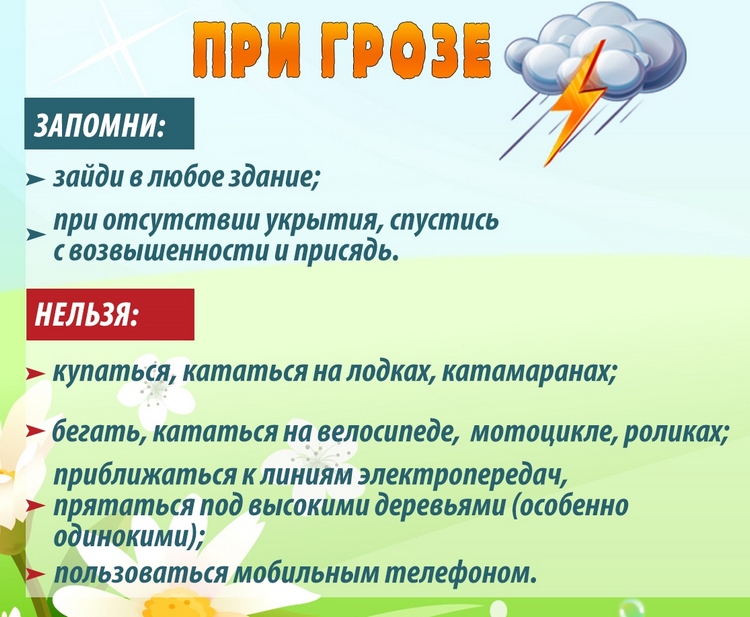 ПРИ ГРОЗЕ

ЗАПОМНИ:

➤ зайди в любое здание;

➤ при отсутствии укрытия, спустись с возвышенности и присядь.

НЕЛЬЗЯ:

➤ купаться, кататься на лодках, катамаранах;

➤ бегать, кататься на велосипеде, мотоцикле, роликах;

➤ приближаться к линиям электропередач, прятаться под высокими деревьями (особенно одинокими);

➤ пользоваться мобильным телефоном.